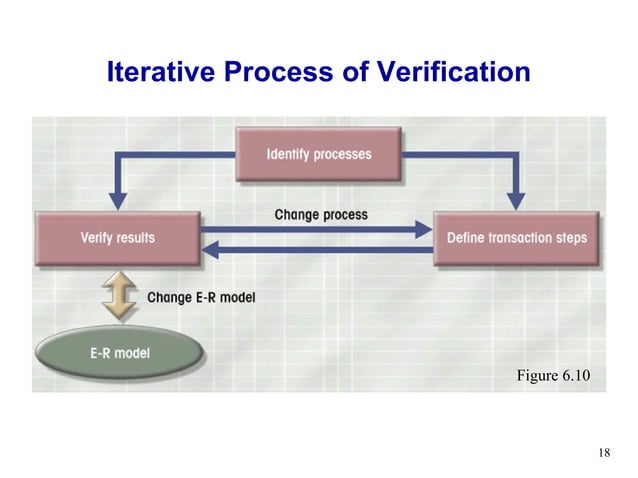 Iterative Process of Verification

Identify processes

Change process

Verify results

Define transaction steps

Change E-R model

E-R model

Figure 6.10

18